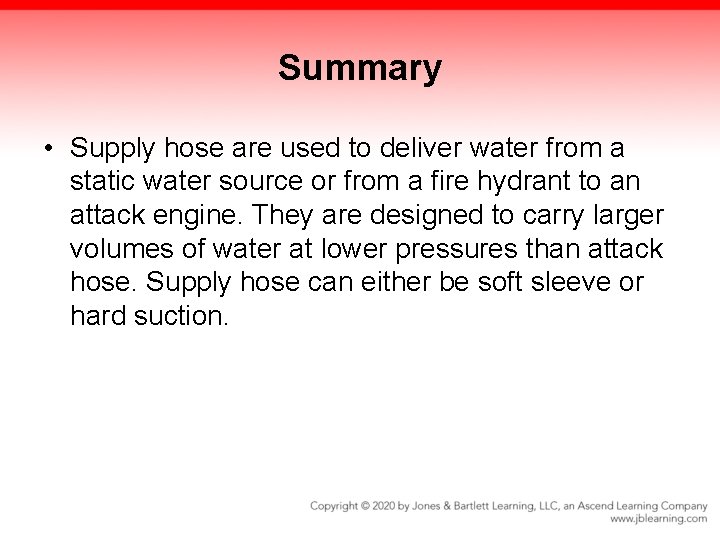 Summary

• Supply hose are used to deliver water from a static water source or from a fire hydrant to an attack engine. They are designed to carry larger volumes of water at lower pressures than attack hose. Supply hose can either be soft sleeve or hard suction.

Copyright © 2020 by Jones & Bartlett Learning, LLC, an Ascend Learning Company
www.jblearning.com